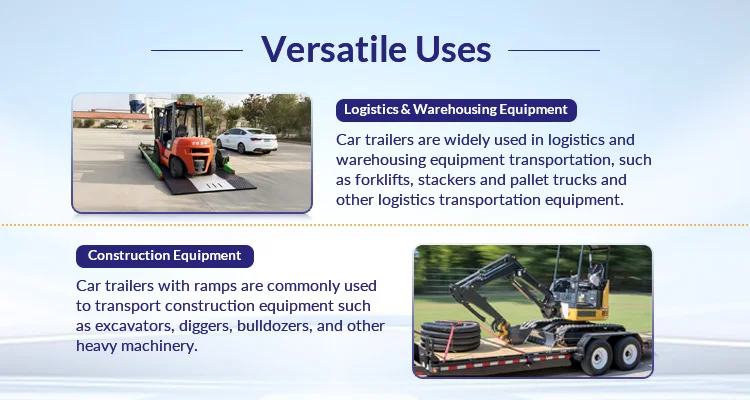 Versatile Uses

Logistics & Warehousing Equipment

Car trailers are widely used in logistics and warehousing equipment transportation, such as forklifts, stackers and pallet trucks and other logistics transportation equipment.

Construction Equipment

Car trailers with ramps are commonly used to transport construction equipment such as excavators, diggers, bulldozers, and other heavy machinery.